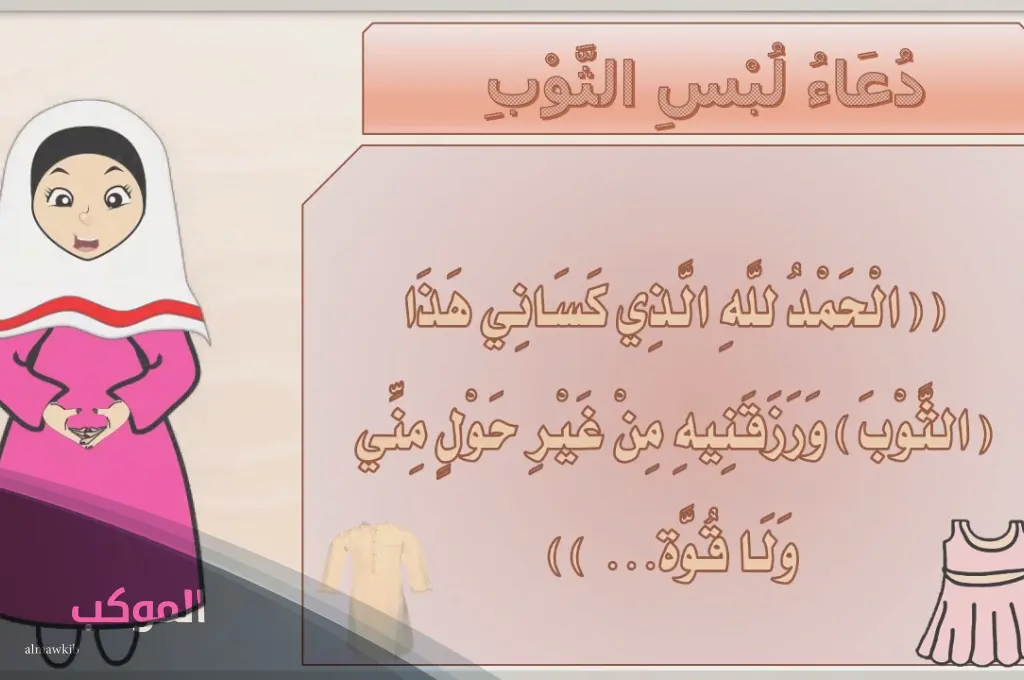 دُعَاءُ لُبْسِ الثَّوْبِ

(( الْحَمْدُ للَّهِ الَّذِي كَسَانِي هَذَا ( الثَّوْبَ ) وَرَزَقَنِيهِ مِنْ غَيْرِ حَوْلٍ مِنِّي وَلَا قُوَّة... ))

الموكب
almawkib